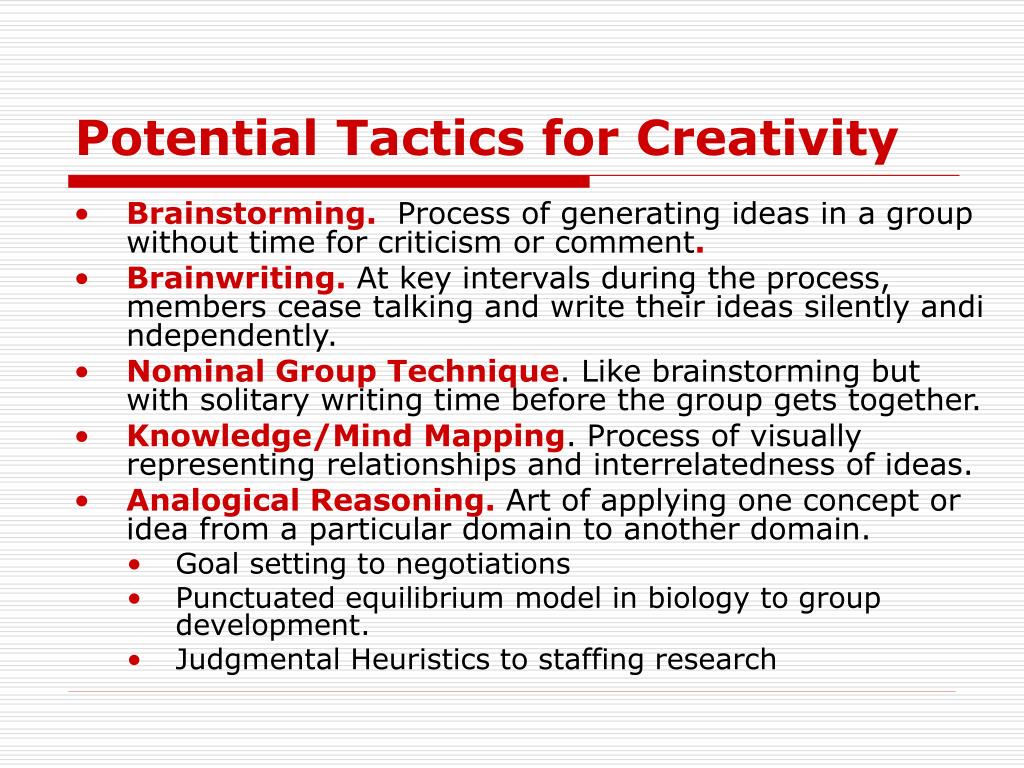 Potential Tactics for Creativity

• Brainstorming. Process of generating ideas in a group without time for criticism or comment.
• Brainwriting. At key intervals during the process, members cease talking and write their ideas silently andi ndependently.
• Nominal Group Technique. Like brainstorming but with solitary writing time before the group gets together.
• Knowledge/Mind Mapping. Process of visually representing relationships and interrelatedness of ideas.
• Analogical Reasoning. Art of applying one concept or idea from a particular domain to another domain.
  • Goal setting to negotiations
  • Punctuated equilibrium model in biology to group development.
  • Judgmental Heuristics to staffing research